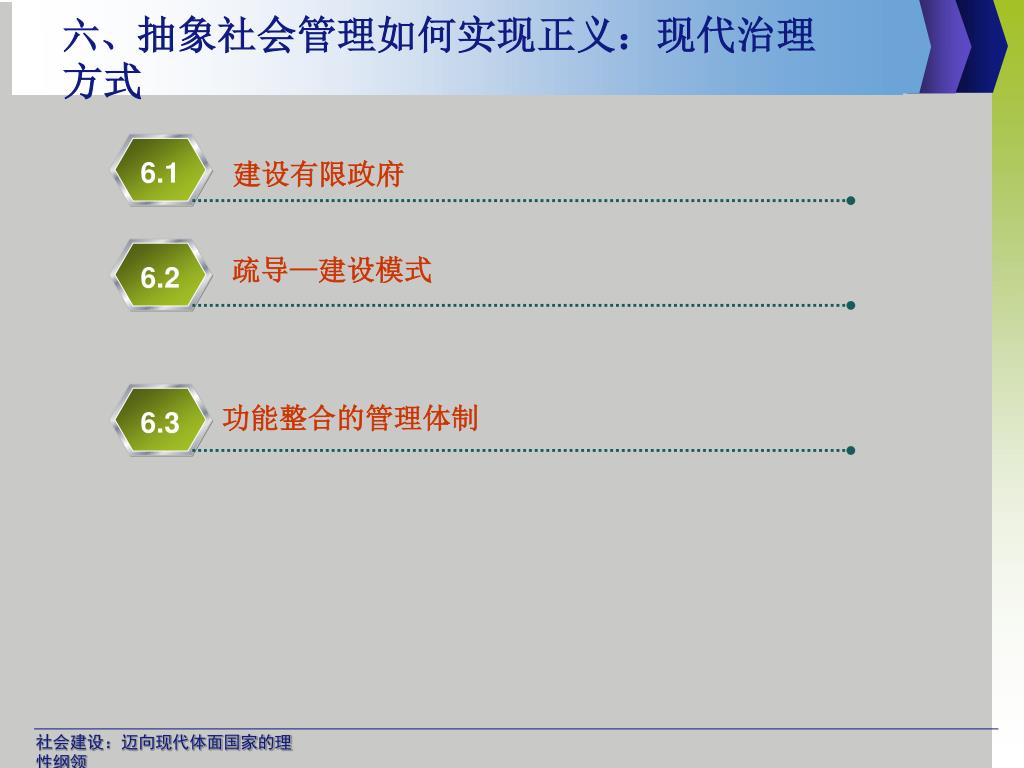 六、抽象社会管理如何实现正义：现代治理方式

6.1 建设有限政府

6.2 疏导—建设模式

6.3 功能整合的管理体制

社会建设：迈向现代体面国家的理性纲领